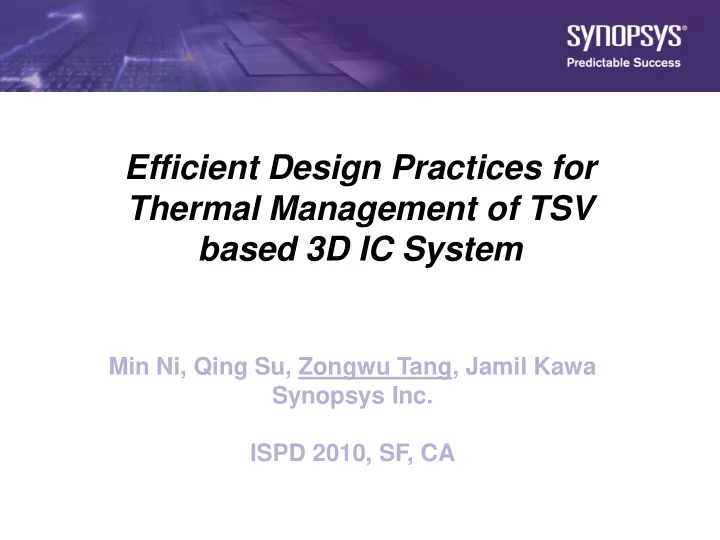 SYNOPSYS®
Predictable Success

Efficient Design Practices for Thermal Management of TSV based 3D IC System

Min Ni, Qing Su, Zongwu Tang, Jamil Kawa
Synopsys Inc.

ISPD 2010, SF, CA